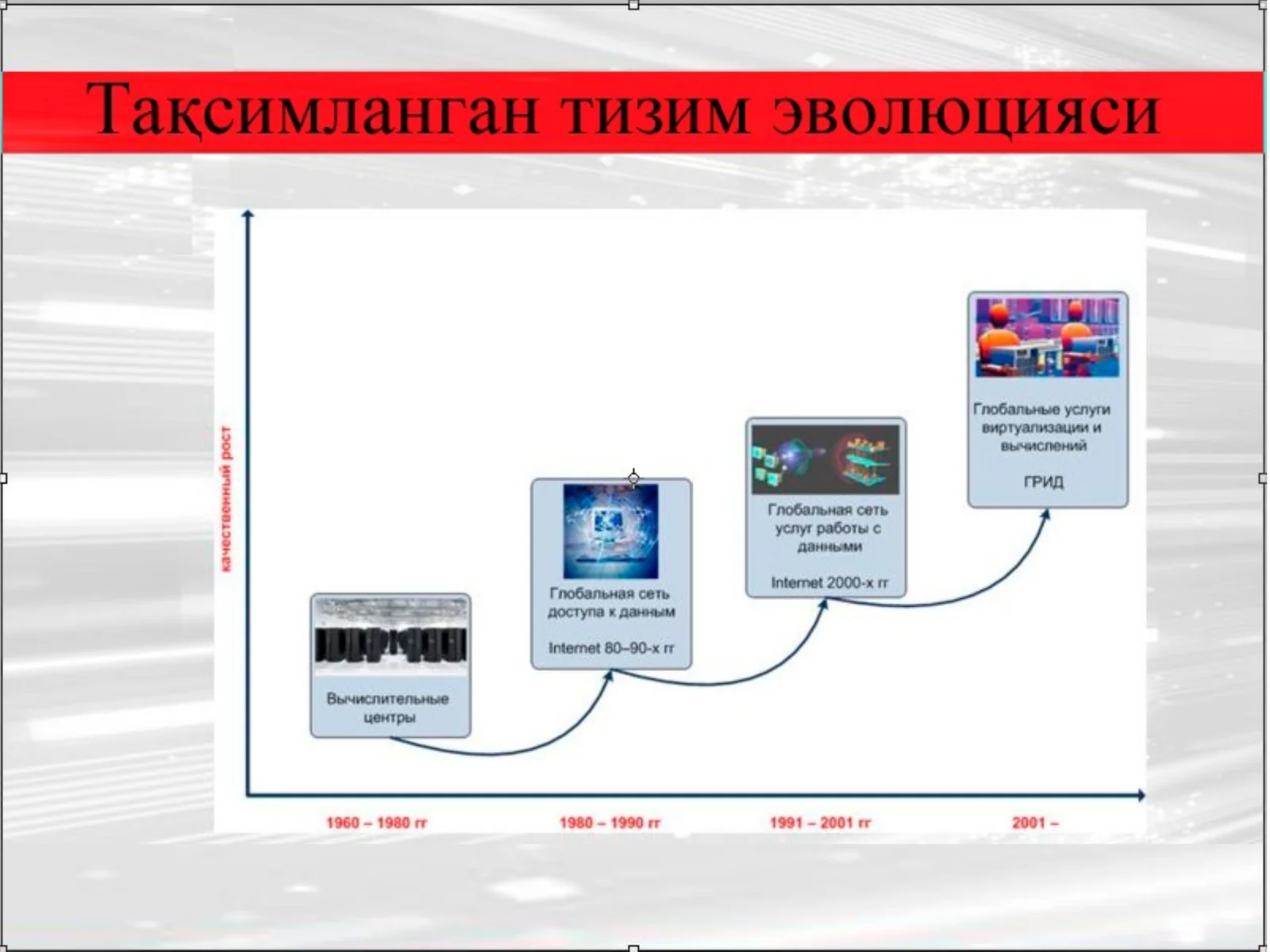 Тақсимланган тизим эволюцияси

качественный рост

Вычислительные центры

Глобальная сеть доступа к данным

Internet 80–90-х гг

Глобальная сеть услуг работы с данными

Internet 2000-х гг

Глобальные услуги виртуализации и вычислений

ГРИД

1960 – 1980 гг

1980 – 1990 гг

1991 – 2001 гг

2001 –